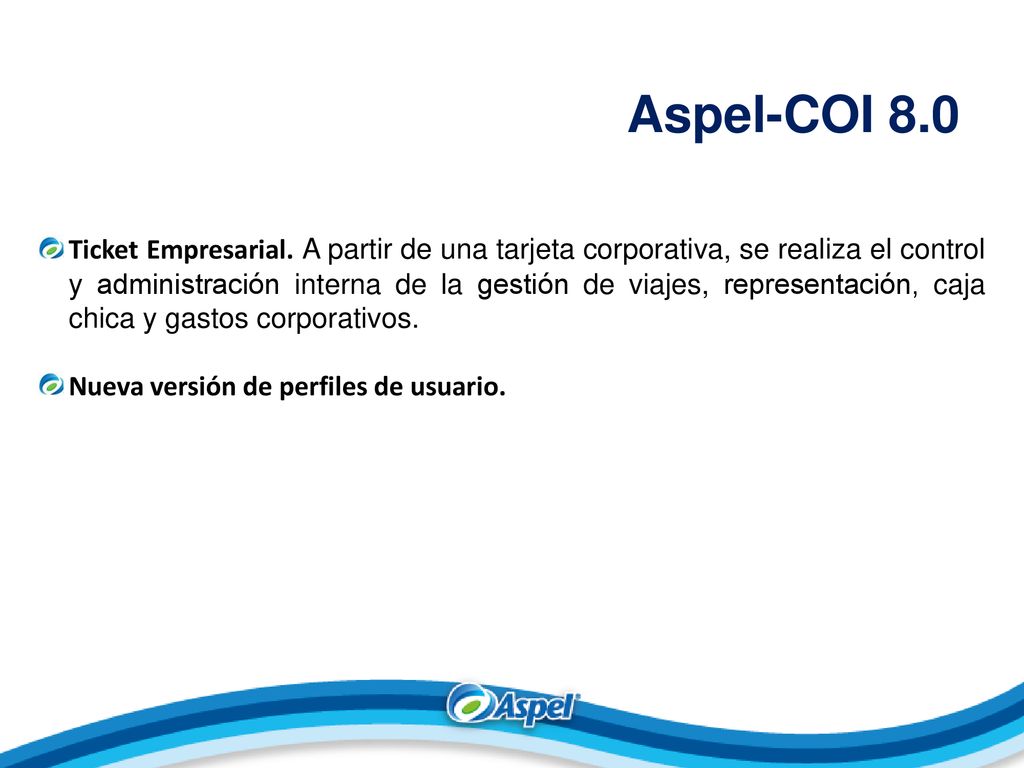 Aspel-COI 8.0

Ticket Empresarial. A partir de una tarjeta corporativa, se realiza el control y administración interna de la gestión de viajes, representación, caja chica y gastos corporativos.

Nueva versión de perfiles de usuario.

Aspel